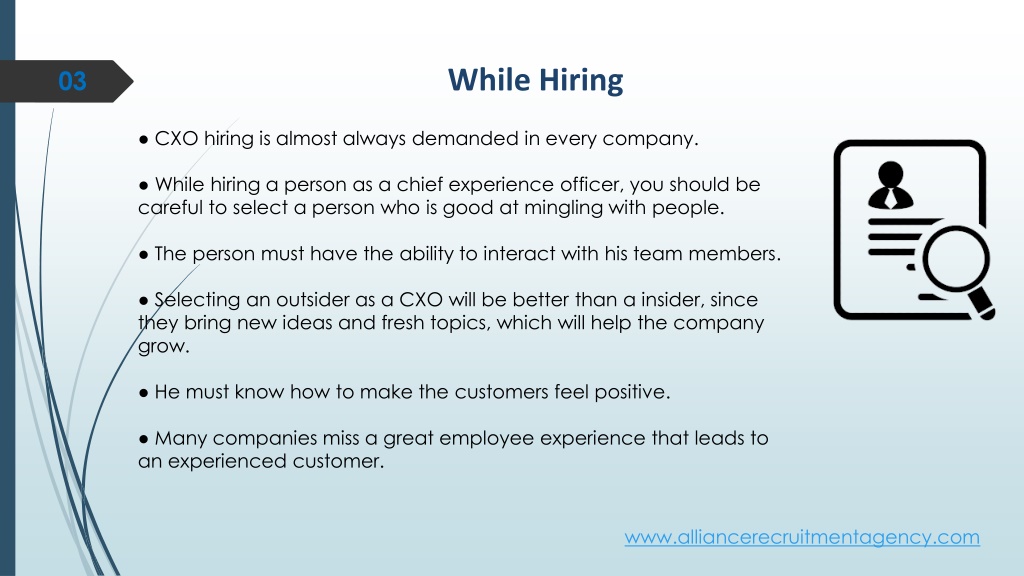 03

While Hiring

● CXO hiring is almost always demanded in every company.

● While hiring a person as a chief experience officer, you should be careful to select a person who is good at mingling with people.

● The person must have the ability to interact with his team members.

● Selecting an outsider as a CXO will be better than a insider, since they bring new ideas and fresh topics, which will help the company grow.

● He must know how to make the customers feel positive.

● Many companies miss a great employee experience that leads to an experienced customer.

www.alliancerecruitmentagency.com